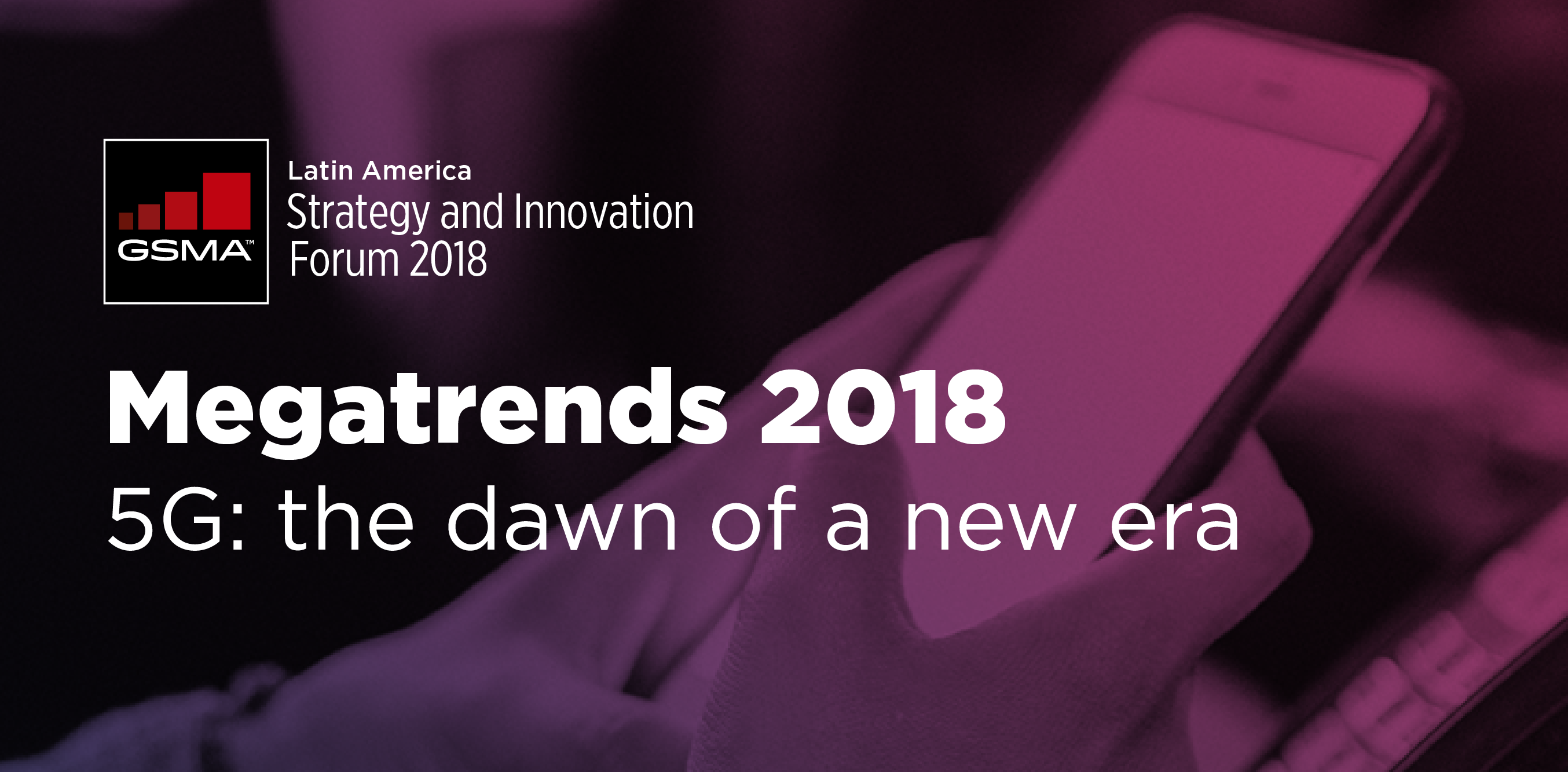 GSMA™

Latin America
Strategy and Innovation
Forum 2018

Megatrends 2018
5G: the dawn of a new era